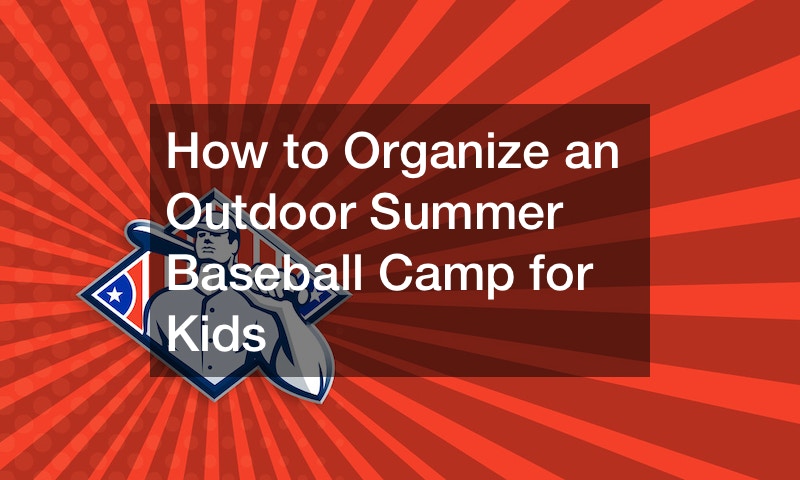 How to Organize an Outdoor Summer Baseball Camp for Kids